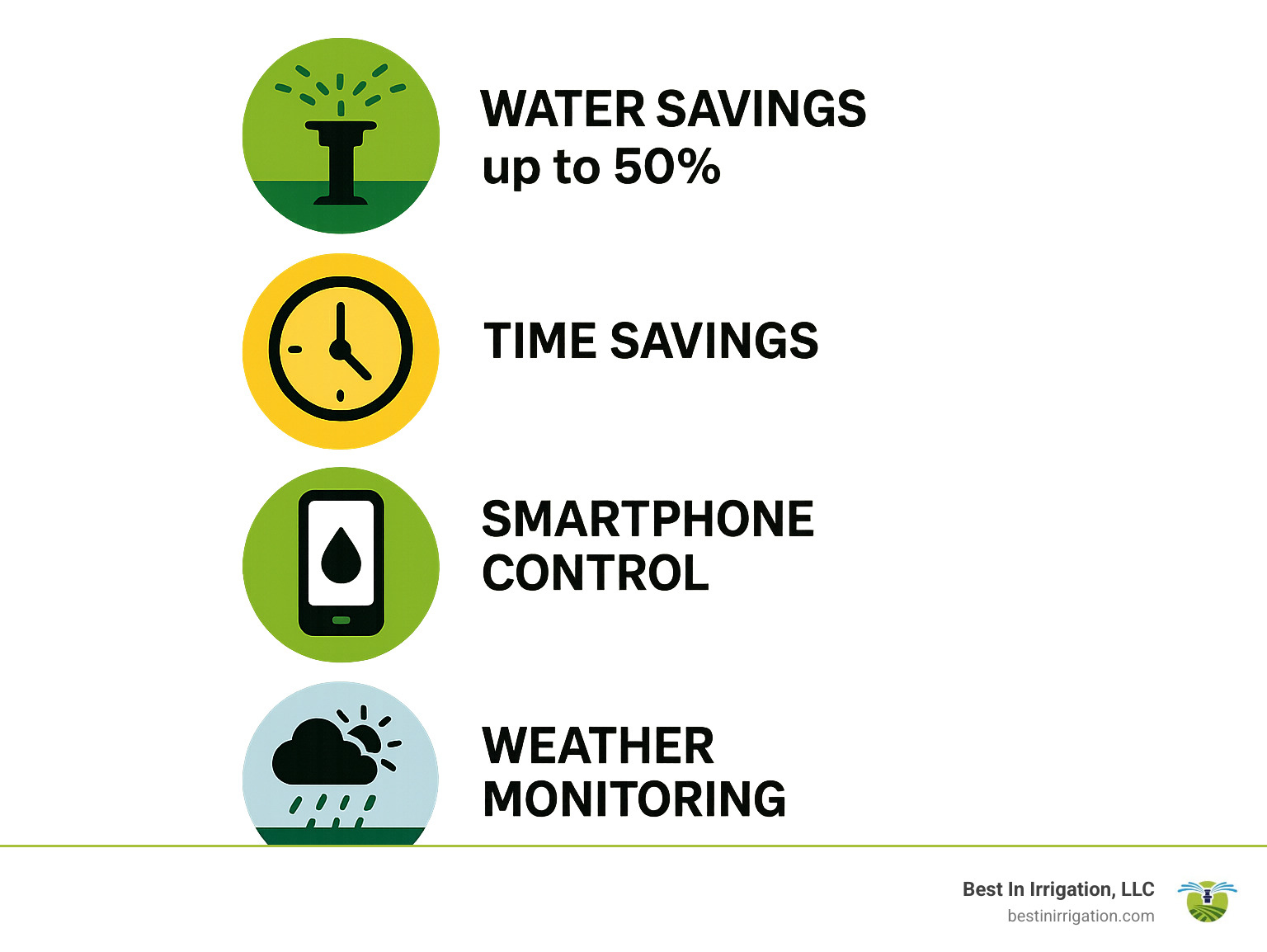 WATER SAVINGS
up to 50%

TIME SAVINGS

SMARTPHONE CONTROL

WEATHER MONITORING

Best In Irrigation, LLC
bestinirrigation.com